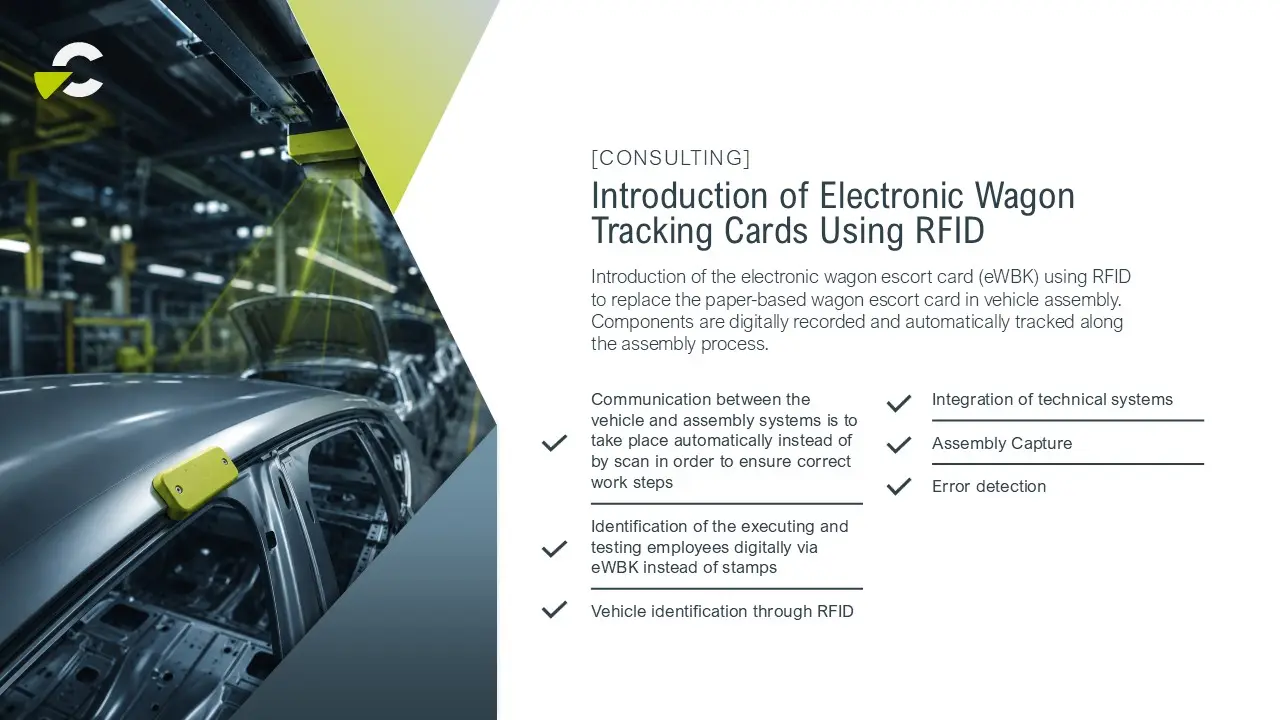 [CONSULTING]

Introduction of Electronic Wagon Tracking Cards Using RFID

Introduction of the electronic wagon escort card (eWBK) using RFID to replace the paper-based wagon escort card in vehicle assembly. Components are digitally recorded and automatically tracked along the assembly process.

Communication between the vehicle and assembly systems is to take place automatically instead of by scan in order to ensure correct work steps

Identification of the executing and testing employees digitally via eWBK instead of stamps

Vehicle identification through RFID

Integration of technical systems

Assembly Capture

Error detection